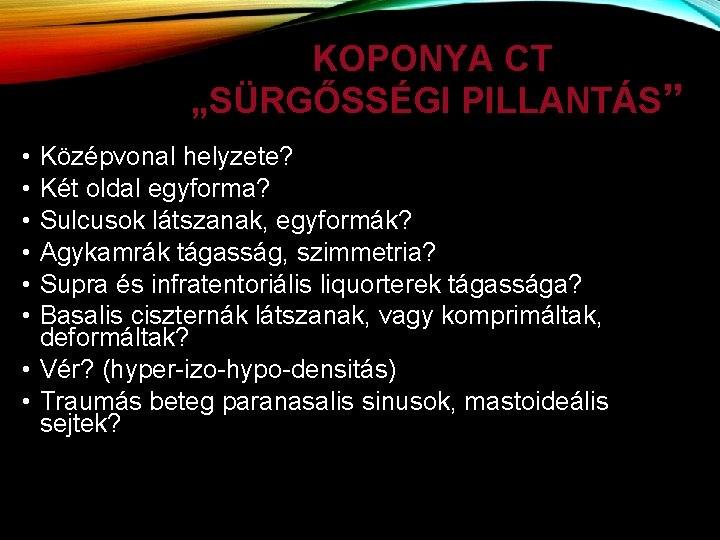 KOPONYA CT
„SÜRGŐSSÉGI PILLANTÁS”

• Középvonal helyzete?
• Két oldal egyforma?
• Sulcusok látszanak, egyformák?
• Agykamrák tágasság, szimmetria?
• Supra és infratentoriális liquorterek tágassága?
• Basalis ciszternák látszanak, vagy komprimáltak, deformáltak?
• Vér? (hyper-izo-hypo-densitás)
• Traumás beteg paranasalis sinusok, mastoideális sejtek?